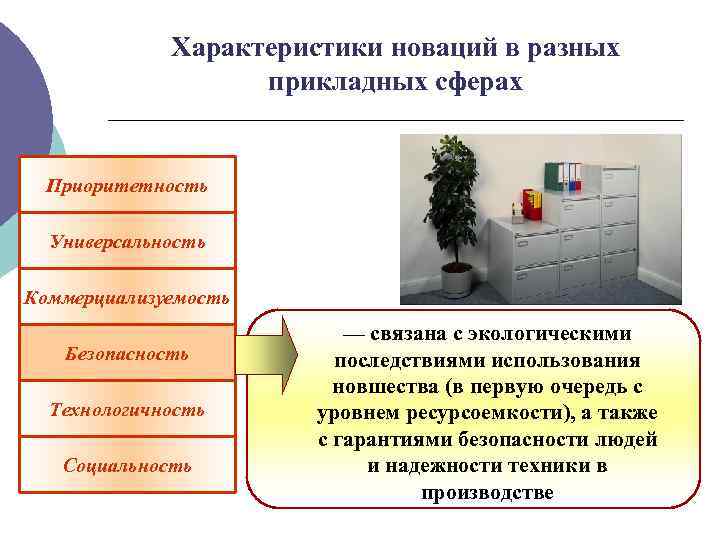 Характеристики новаций в разных прикладных сферах

Приоритетность

Универсальность

Коммерциализуемость

Безопасность

Технологичность

Социальность

— связана с экологическими последствиями использования новшества (в первую очередь с уровнем ресурсоемкости), а также с гарантиями безопасности людей и надежности техники в производстве